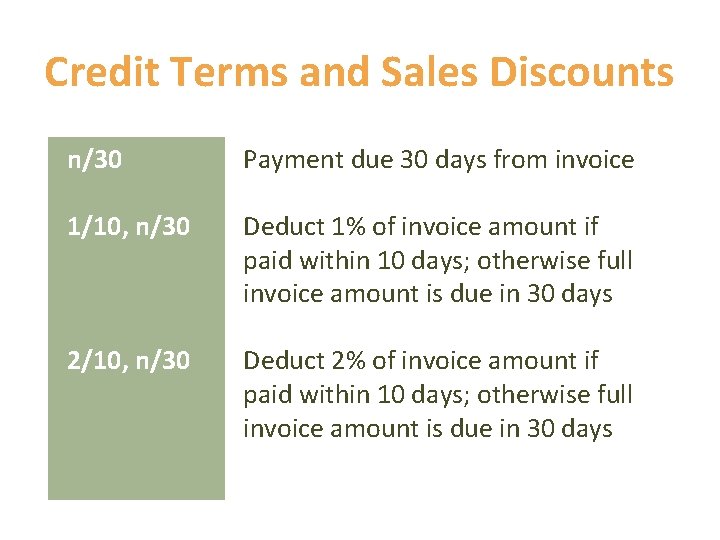 Credit Terms and Sales Discounts

| | |
|---|---|
| n/30 | Payment due 30 days from invoice |
| 1/10, n/30 | Deduct 1% of invoice amount if paid within 10 days; otherwise full invoice amount is due in 30 days |
| 2/10, n/30 | Deduct 2% of invoice amount if paid within 10 days; otherwise full invoice amount is due in 30 days |